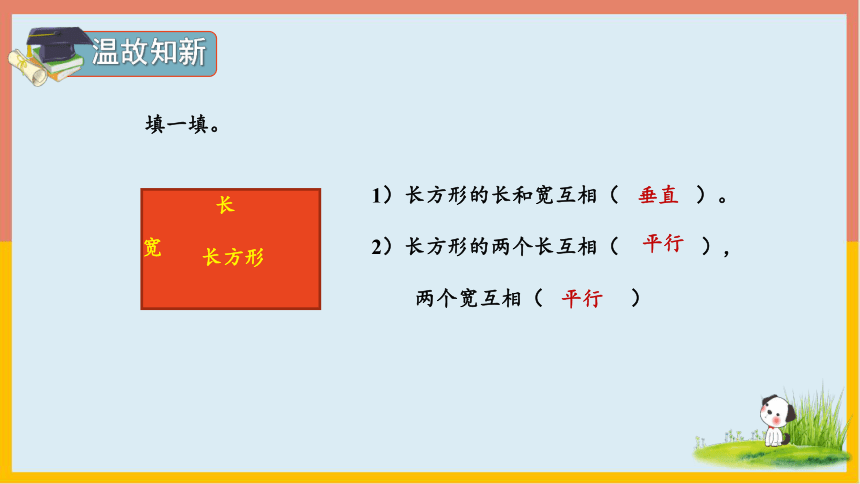 温故知新

填一填。

长

宽 长方形

1）长方形的长和宽互相（ 垂直 ）。

2）长方形的两个长互相（ 平行 ），

两个宽互相（ 平行 ）